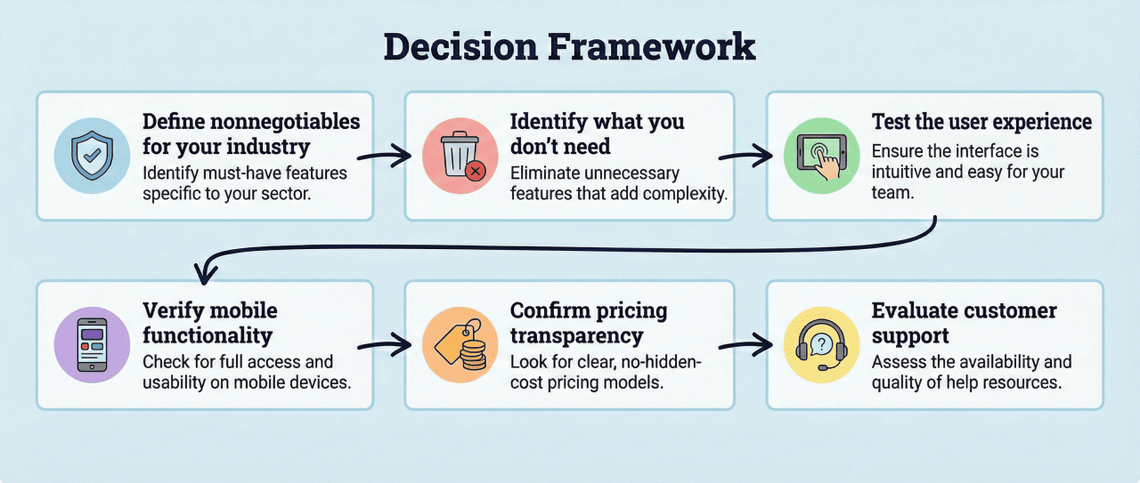 Decision Framework

Define nonnegotiables for your industry
Identify must-have features specific to your sector.

Identify what you don't need
Eliminate unnecessary features that add complexity.

Test the user experience
Ensure the interface is intuitive and easy for your team.

Verify mobile functionality
Check for full access and usability on mobile devices.

Confirm pricing transparency
Look for clear, no-hidden-cost pricing models.

Evaluate customer support
Assess the availability and quality of help resources.